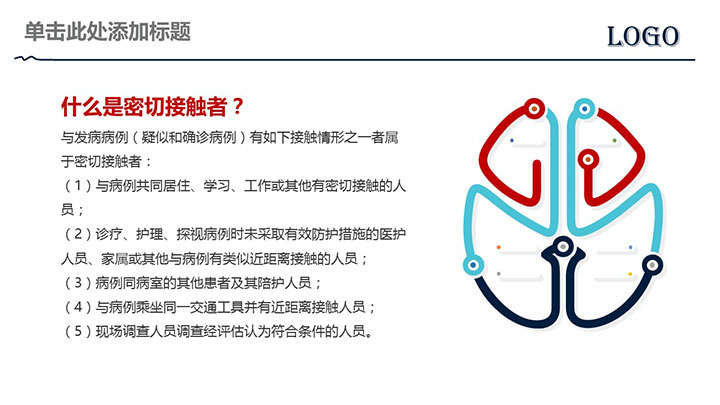 单击此处添加标题

LOGO

什么是密切接触者？

与发病病例（疑似和确诊病例）有如下接触情形之一者属于密切接触者：

（1）与病例共同居住、学习、工作或其他有密切接触的人员；

（2）诊疗、护理、探视病例时未采取有效防护措施的医护人员、家属或其他与病例有类似近距离接触的人员；

（3）病例同病室的其他患者及其陪护人员；

（4）与病例乘坐同一交通工具并有近距离接触人员；

（5）现场调查人员调查经评估认为符合条件的人员。